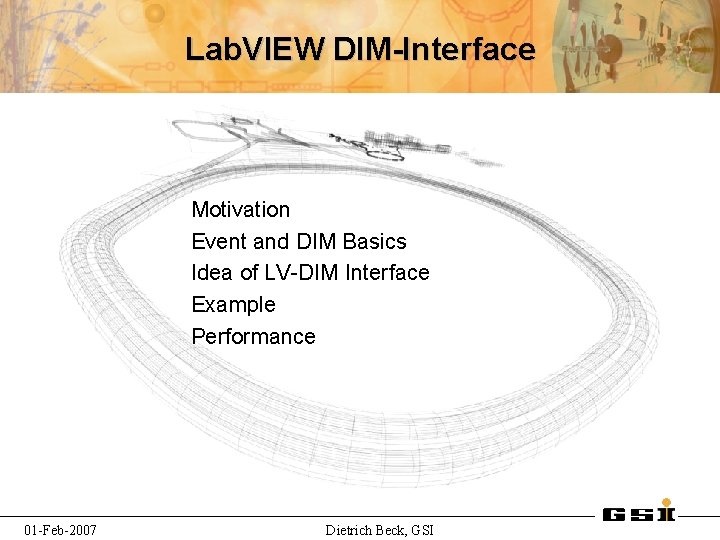 LabVIEW DIM-Interface

Motivation
Event and DIM Basics
Idea of LV-DIM Interface
Example
Performance

GSI

01-Feb-2007

Dietrich Beck, GSI